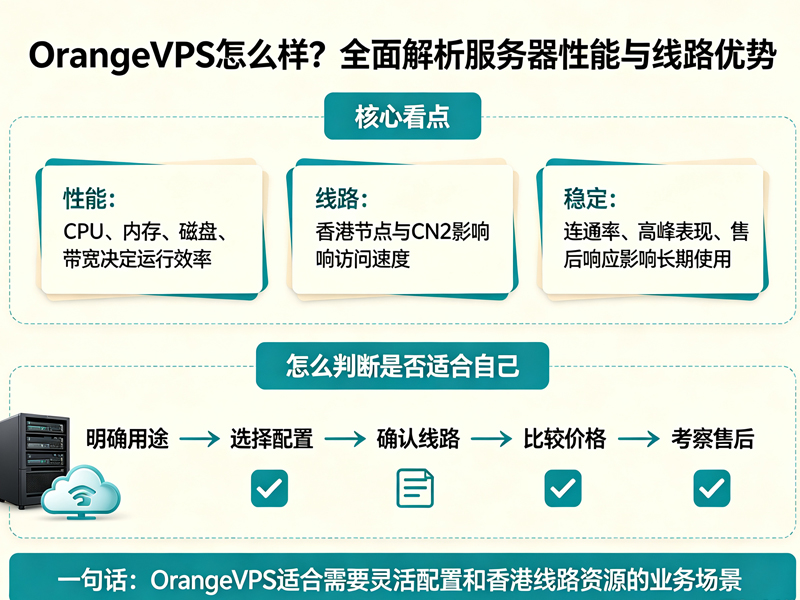 OrangeVPS怎么样？全面解析服务器性能与线路优势

核心看点

性能：
CPU、内存、磁盘、带宽决定运行效率

线路：
香港节点与CN2影响响访问速度

稳定：
连通率、高峰表现、售后响应影响长期使用

怎么判断是否适合自己

明确用途 → 选择配置 → 确认线路 → 比较价格 → 考察售后

一句话：OrangeVPS适合需要灵活配置和香港线路资源的业务场景